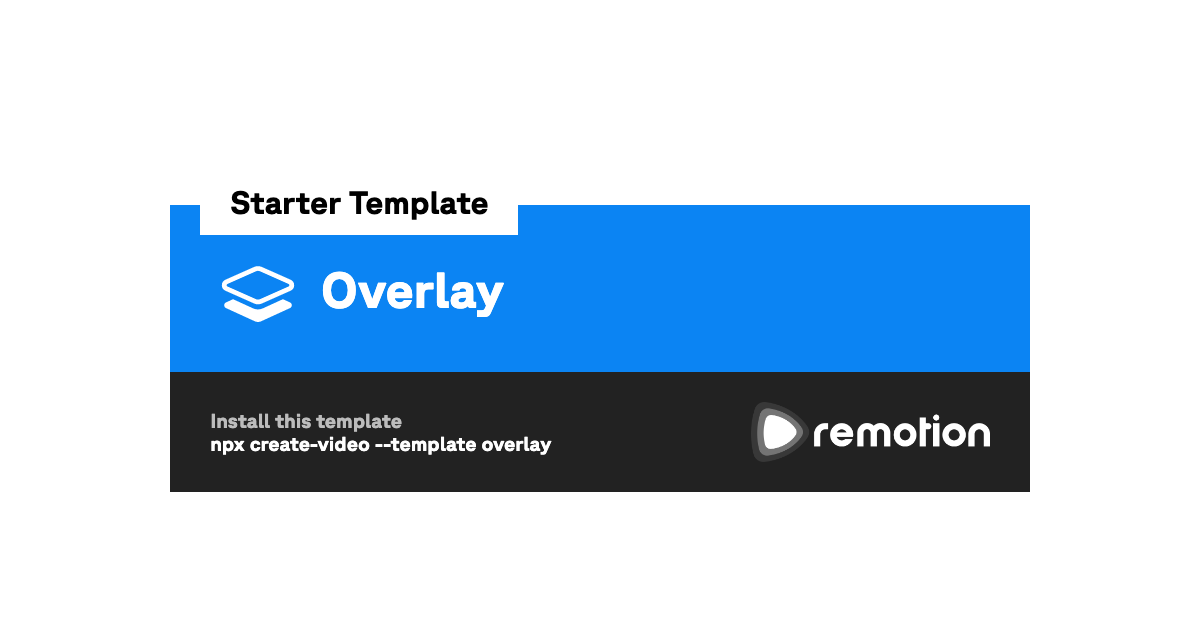 Starter Template

Overlay

Install this template
npx create-video --template overlay

remotion